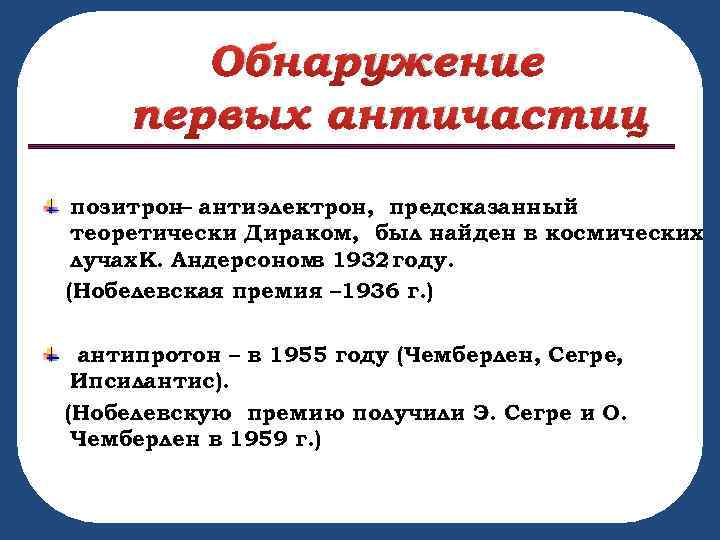 Обнаружение первых античастиц

позитрон– антиэлектрон, предсказанный теоретически Дираком, был найден в космических лучахК. Андерсономв 1932году.
(Нобелевская премия –1936 г.)

антипротон – в 1955 году (Чемберлен, Сегре, Ипсилантис).
(Нобелевскую премию получили Э. Сегре и О. Чемберлен в 1959 г.)